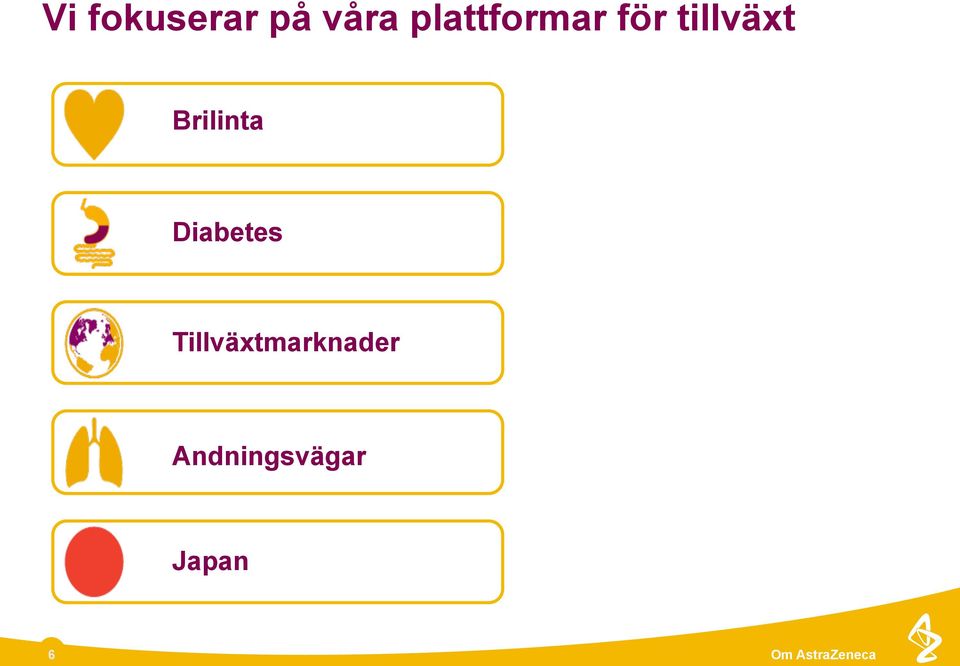 Vi fokuserar på våra plattformar för tillväxt

Brilinta

Diabetes

Tillväxtmarknader

Andningsvägar

Japan

6

Om AstraZeneca